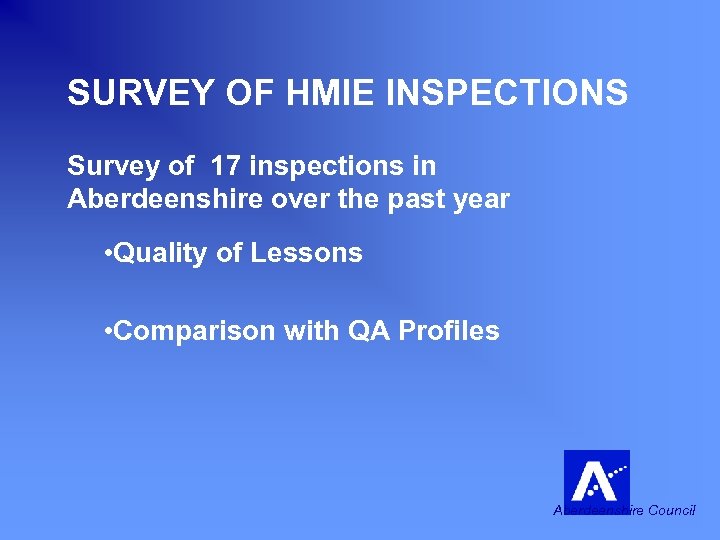 SURVEY OF HMIE INSPECTIONS

Survey of 17 inspections in Aberdeenshire over the past year

•Quality of Lessons

•Comparison with QA Profiles

Aberdeenshire Council